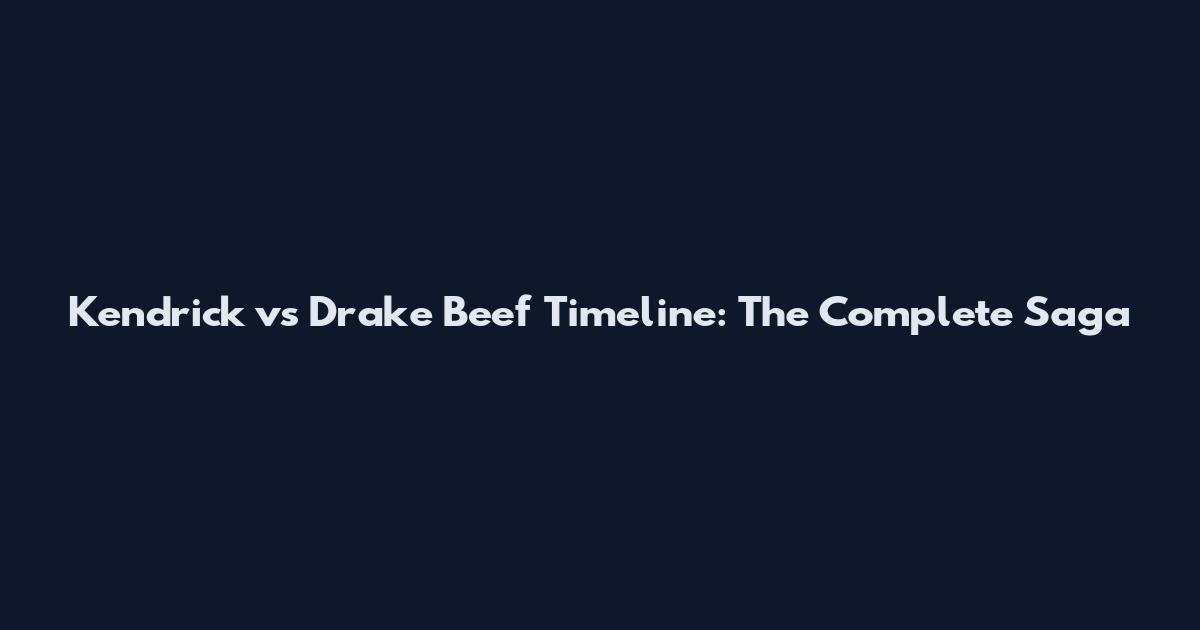 Kendrick vs Drake Beef Timeline: The Complete Saga